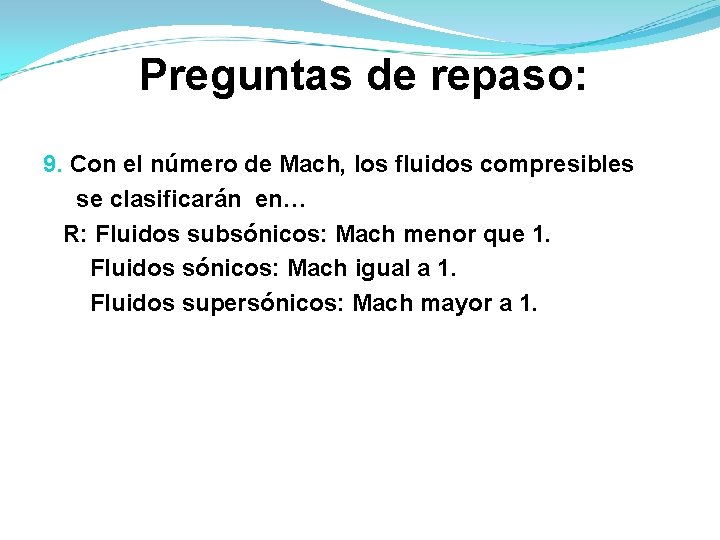 Preguntas de repaso:

9. Con el número de Mach, los fluidos compresibles se clasificarán en…

R: Fluidos subsónicos: Mach menor que 1.
Fluidos sónicos: Mach igual a 1.
Fluidos supersónicos: Mach mayor a 1.